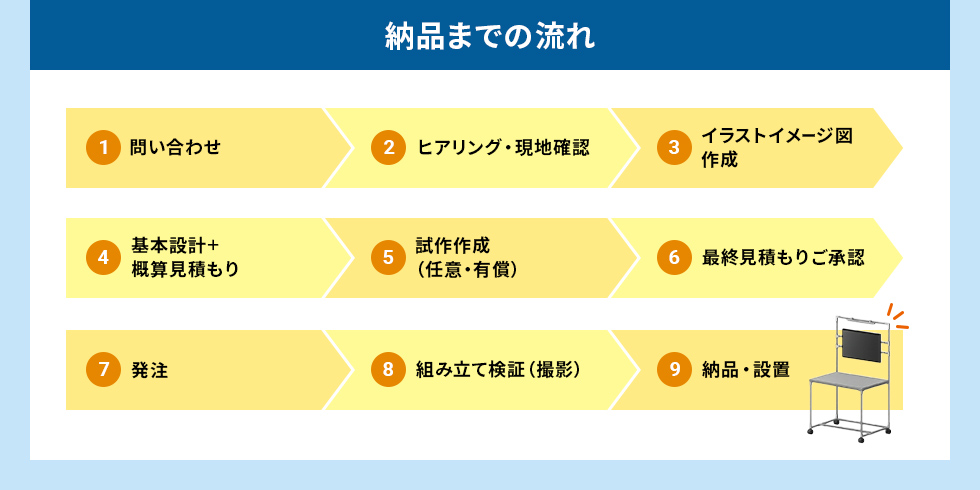 納品までの流れ

1 問い合わせ

2 ヒアリング・現地確認

3 イラストイメージ図作成

4 基本設計+概算見積もり

5 試作作成（任意・有償）

6 最終見積もりご承認

7 発注

8 組み立て検証（撮影）

9 納品・設置